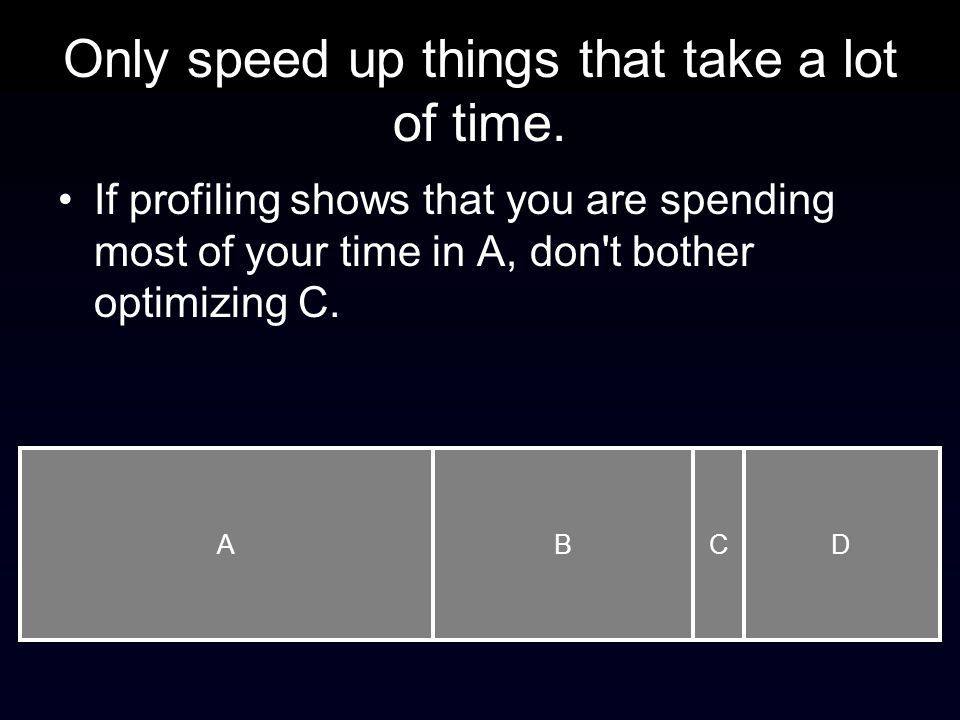 Only speed up things that take a lot of time.

• If profiling shows that you are spending most of your time in A, don't bother optimizing C.

A

B

C

D